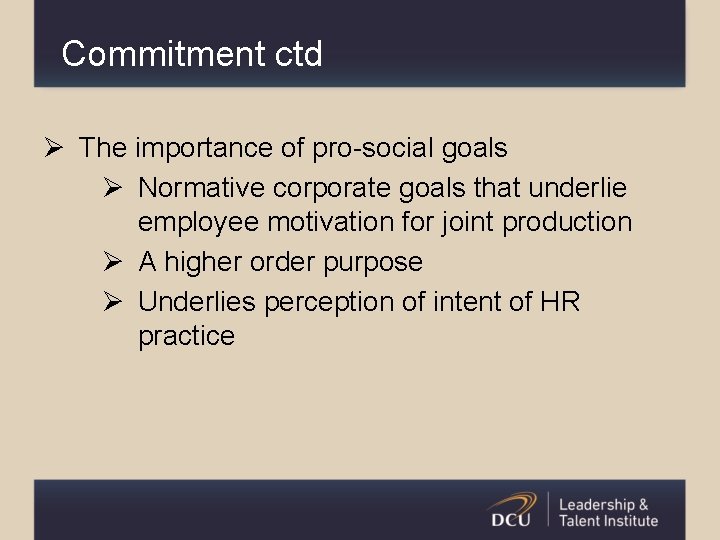 Commitment ctd

➢ The importance of pro-social goals

➢ Normative corporate goals that underlie employee motivation for joint production

➢ A higher order purpose

➢ Underlies perception of intent of HR practice

DCU

Leadership & Talent Institute